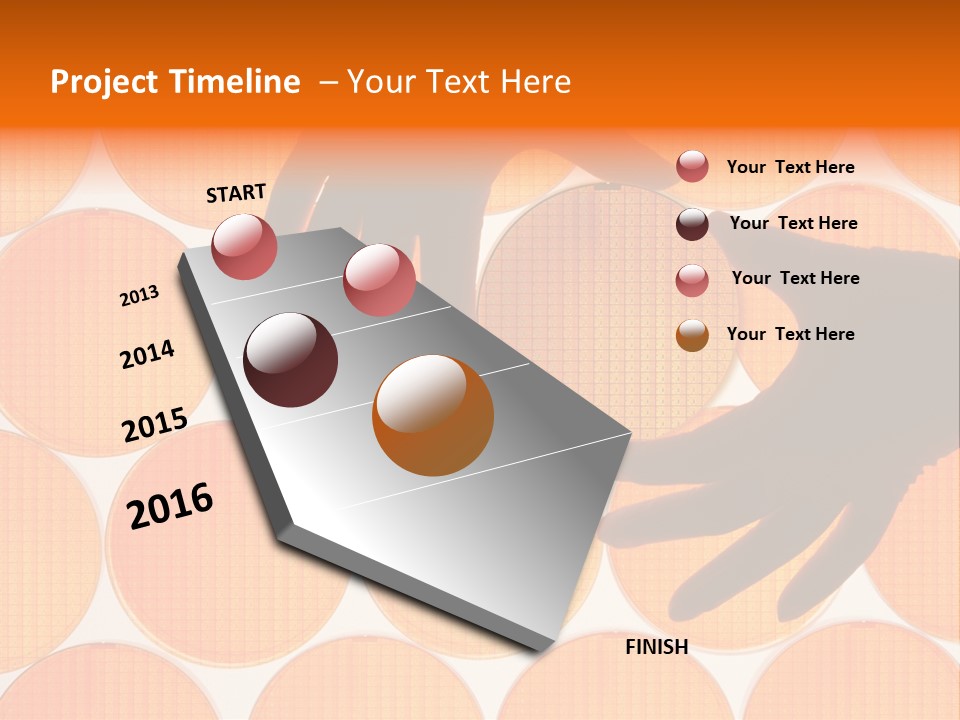 Project Timeline – Your Text Here

START

2013

2014

2015

2016

FINISH

Your Text Here

Your Text Here

Your Text Here

Your Text Here